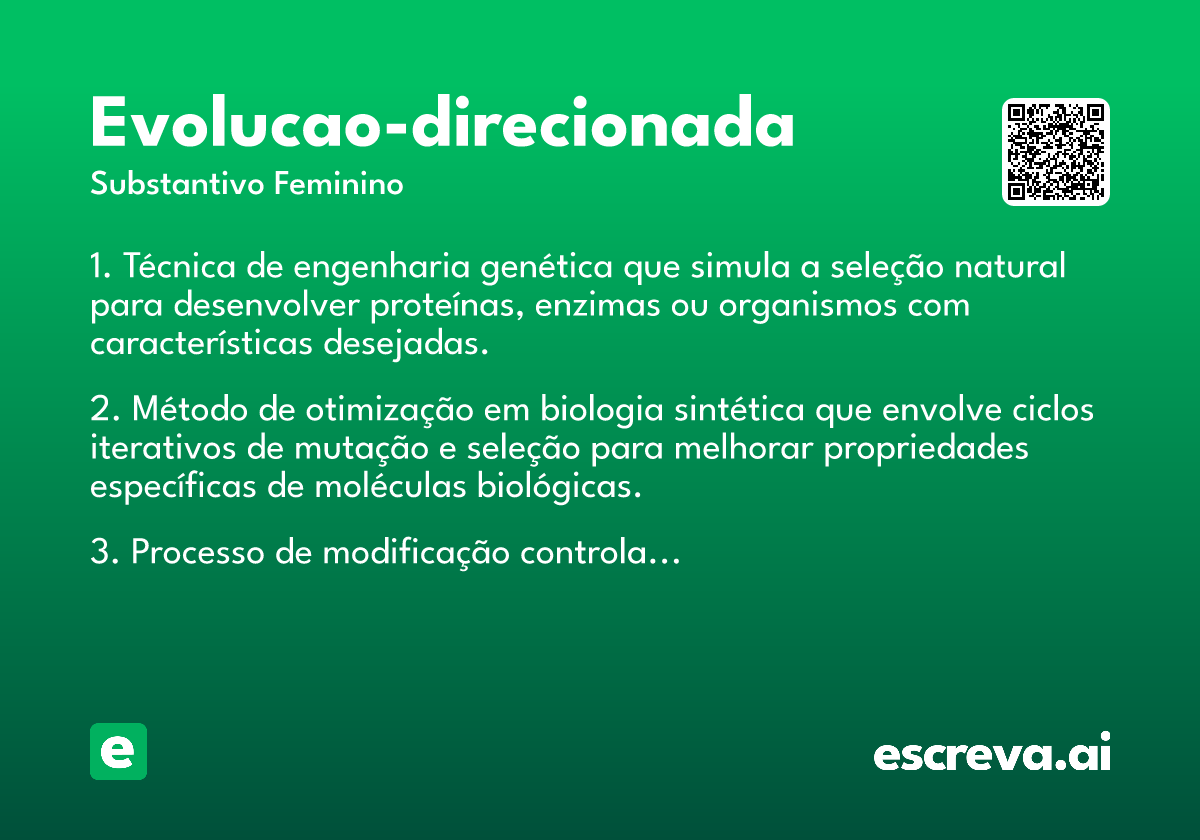 Evolucao-direcionada
Substantivo Feminino

1. Técnica de engenharia genética que simula a seleção natural para desenvolver proteínas, enzimas ou organismos com características desejadas.

2. Método de otimização em biologia sintética que envolve ciclos iterativos de mutação e seleção para melhorar propriedades específicas de moléculas biológicas.

3. Processo de modificação controla…

e

escreva.ai